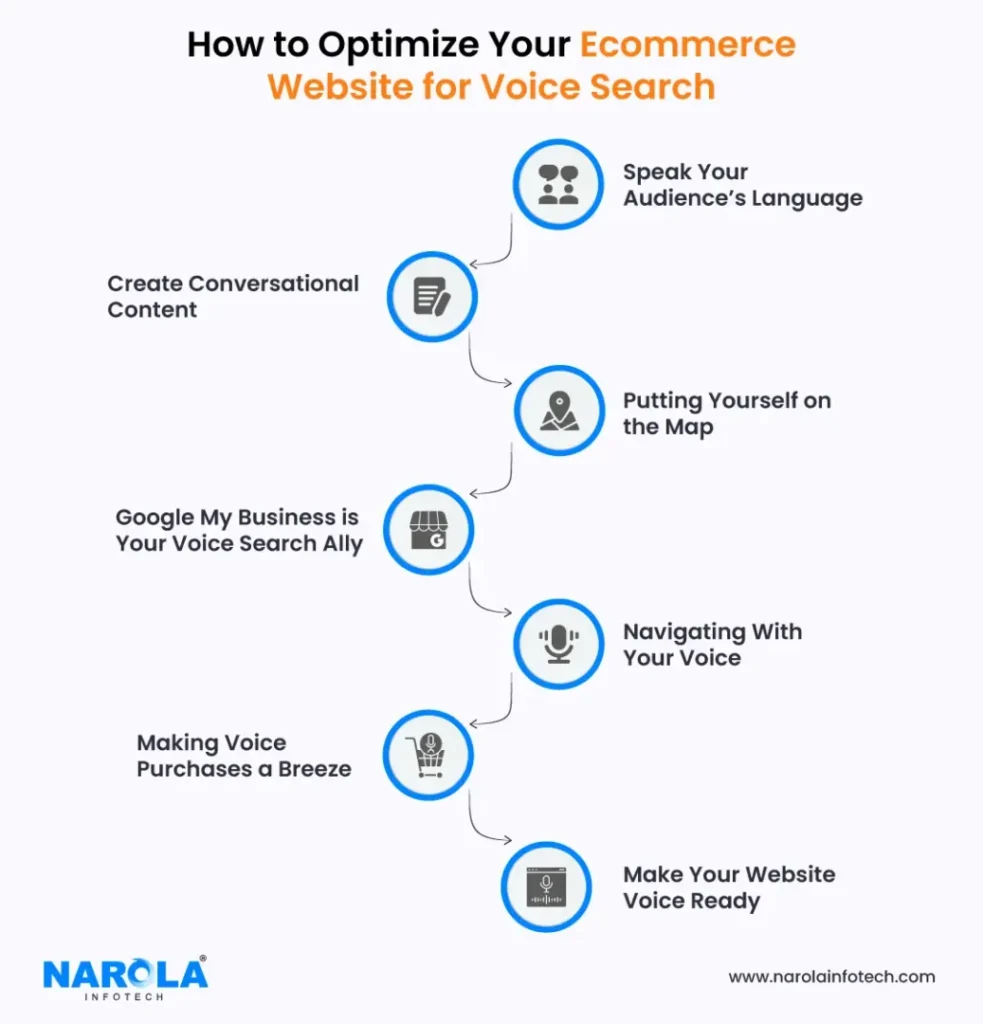 How to Optimize Your Ecommerce Website for Voice Search

Speak Your Audience's Language

Create Conversational Content

Putting Yourself on the Map

Google My Business is Your Voice Search Ally

Navigating With Your Voice

Making Voice Purchases a Breeze

Make Your Website Voice Ready

NAROLA® INFOTECH

www.narolainfotech.com